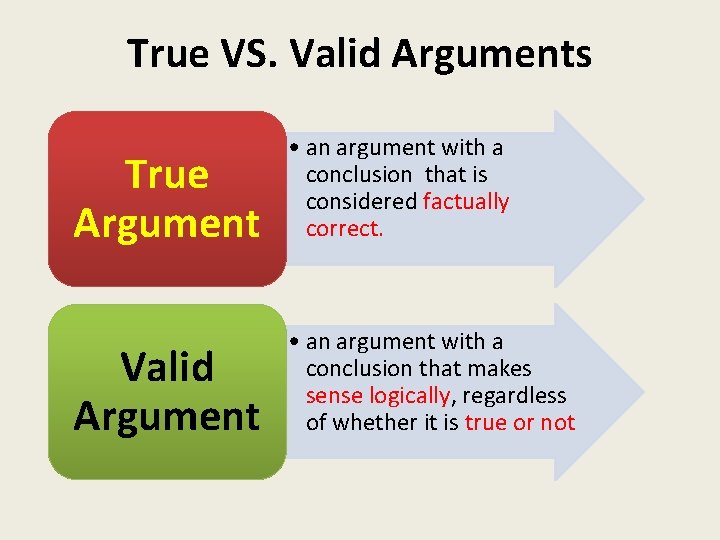 True VS. Valid Arguments

True Argument

• an argument with a conclusion that is considered factually correct.

Valid Argument

• an argument with a conclusion that makes sense logically, regardless of whether it is true or not